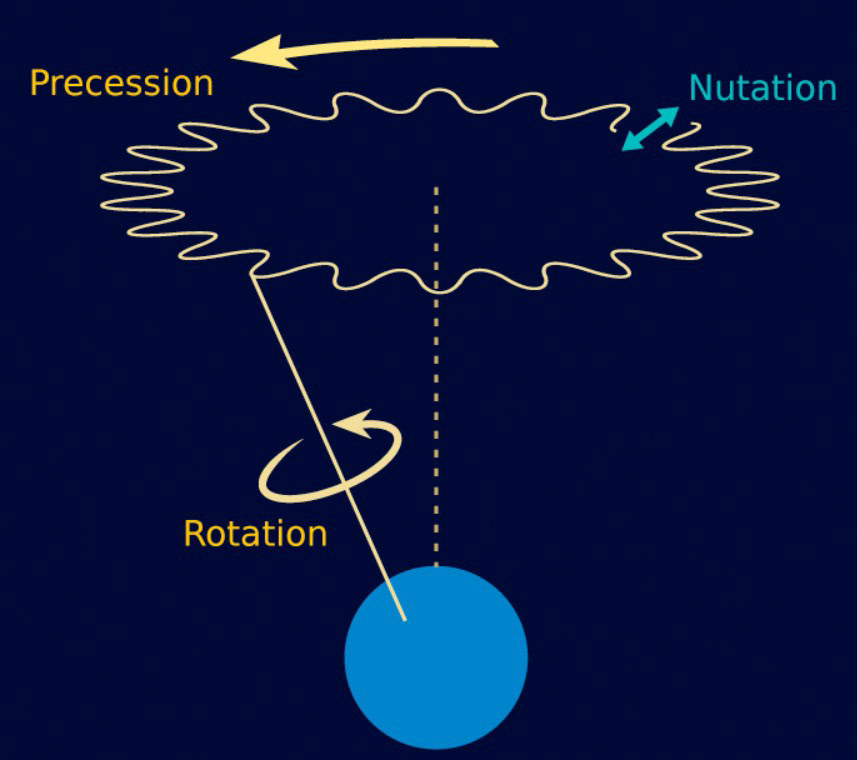 Precession

Nutation

Rotation